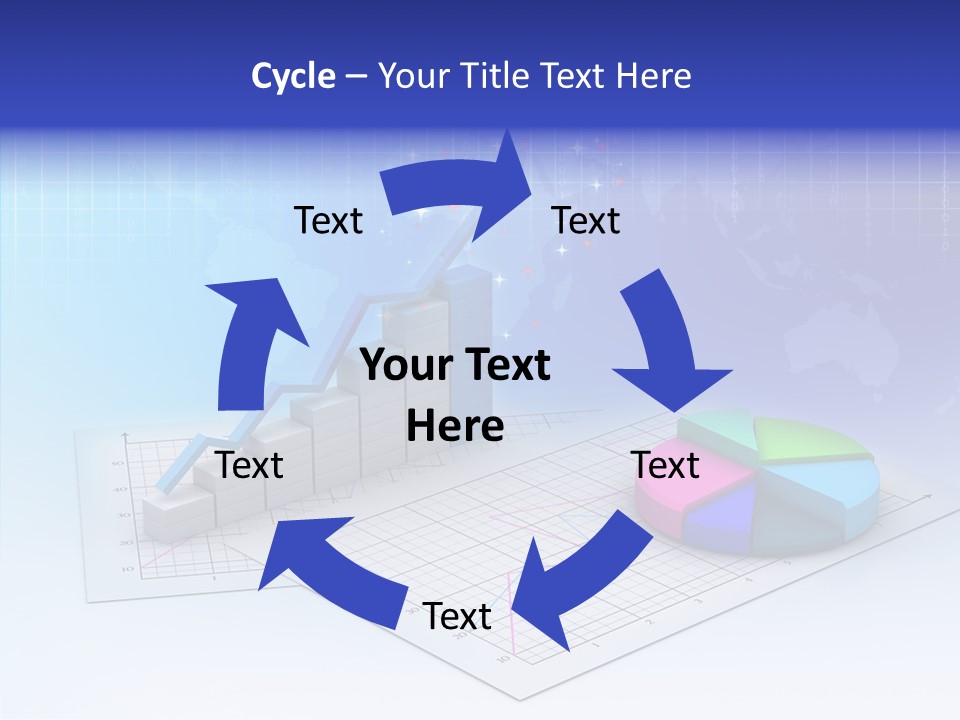 Cycle – Your Title Text Here

Text

Text

Your Text Here

Text

Text

Text